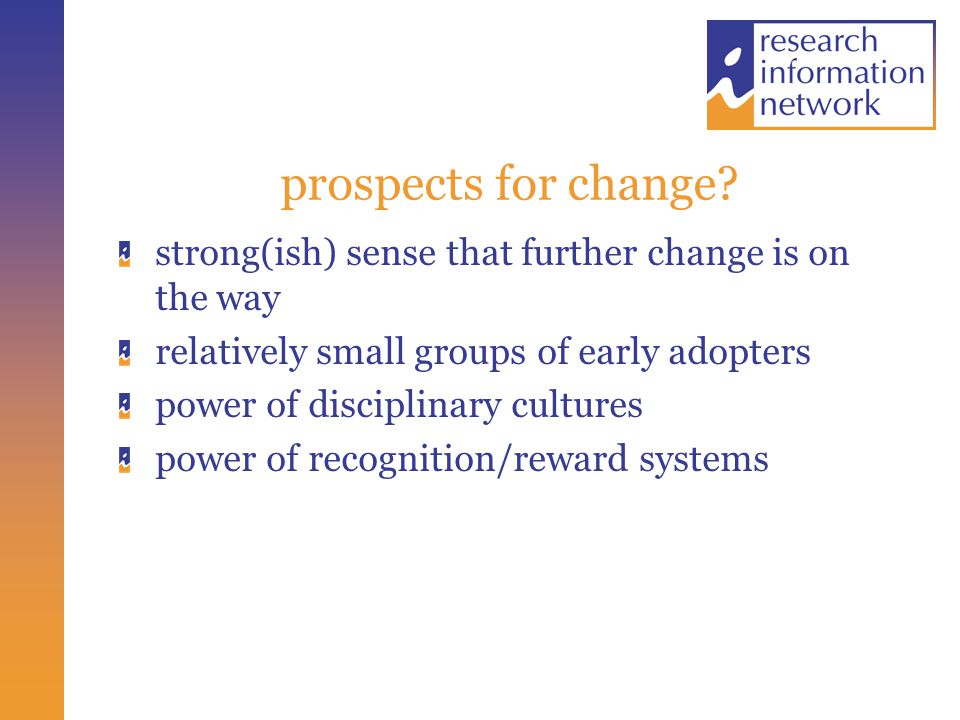 research information network

prospects for change?

strong(ish) sense that further change is on the way

relatively small groups of early adopters

power of disciplinary cultures

power of recognition/reward systems